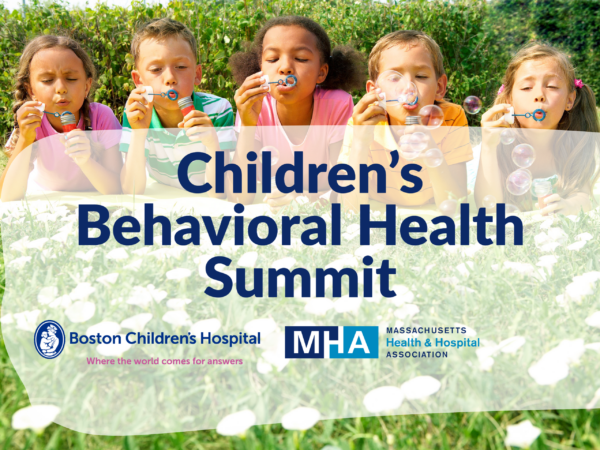 Children's Behavioral Health Summit

Boston Children's Hospital
Where the world comes for answers

MHA MASSACHUSETTS Health & Hospital ASSOCIATION